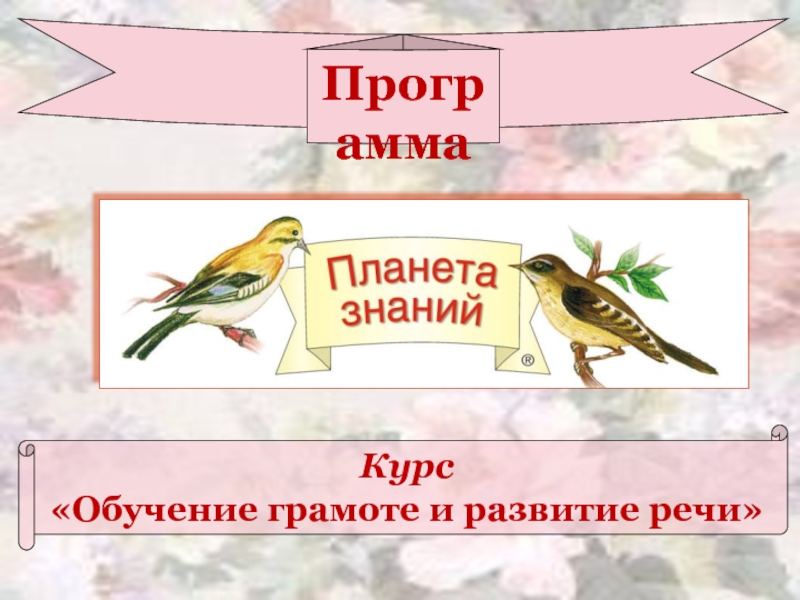 Прогр
амма

Планета
знаний
®

Курс
«Обучение грамоте и развитие речи»